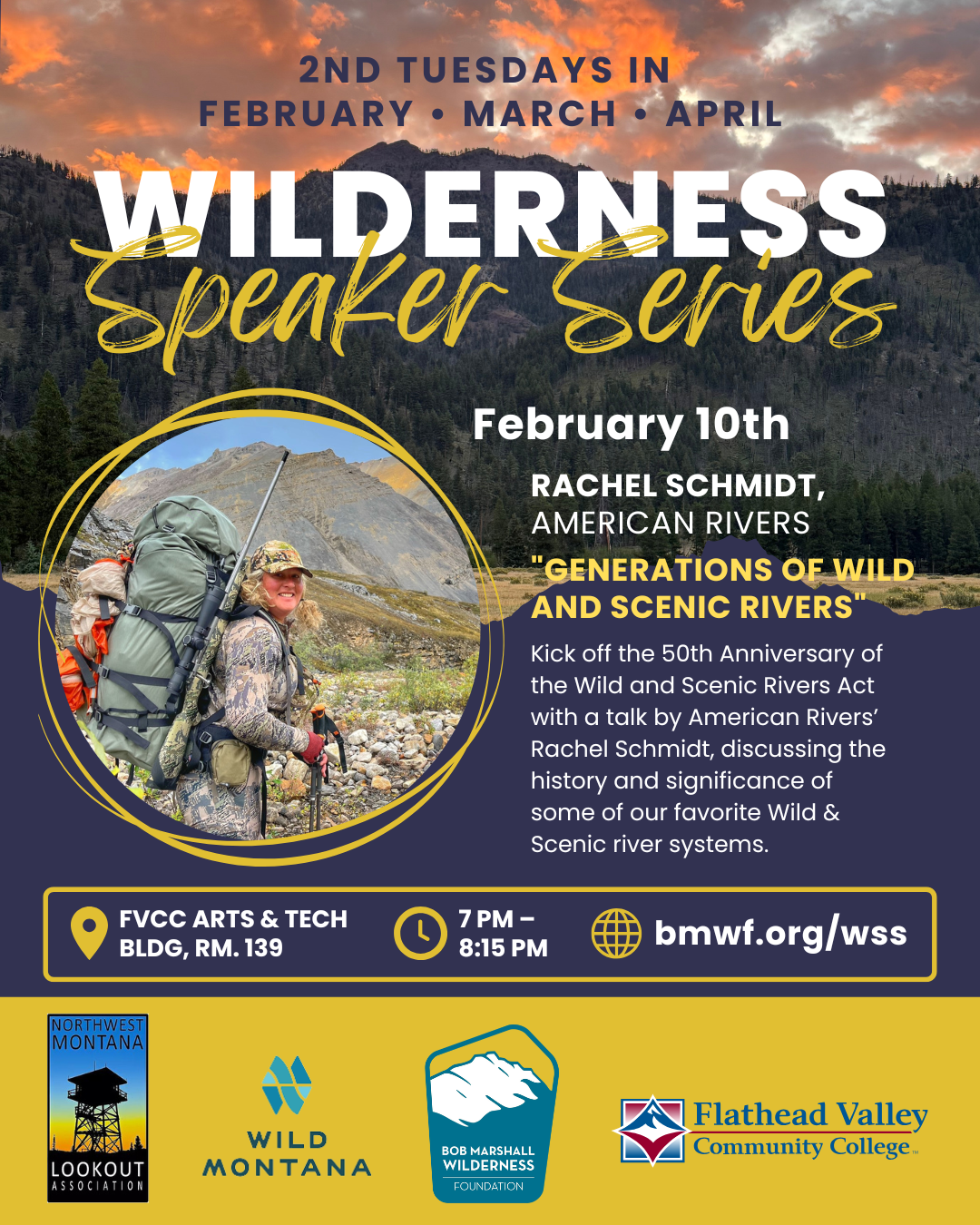 2ND TUESDAYS IN
FEBRUARY • MARCH • APRIL

WILDERNESS
Speaker Series

February 10th

RACHEL SCHMIDT,
AMERICAN RIVERS

"GENERATIONS OF WILD AND SCENIC RIVERS"

Kick off the 50th Anniversary of the Wild and Scenic Rivers Act with a talk by American Rivers' Rachel Schmidt, discussing the history and significance of some of our favorite Wild & Scenic river systems.

FVCC ARTS & TECH BLDG, RM. 139

7 PM – 8:15 PM

bmwf.org/wss

NORTHWEST MONTANA LOOKOUT ASSOCIATION

WILD MONTANA

BOB MARSHALL WILDERNESS FOUNDATION

Flathead Valley Community College